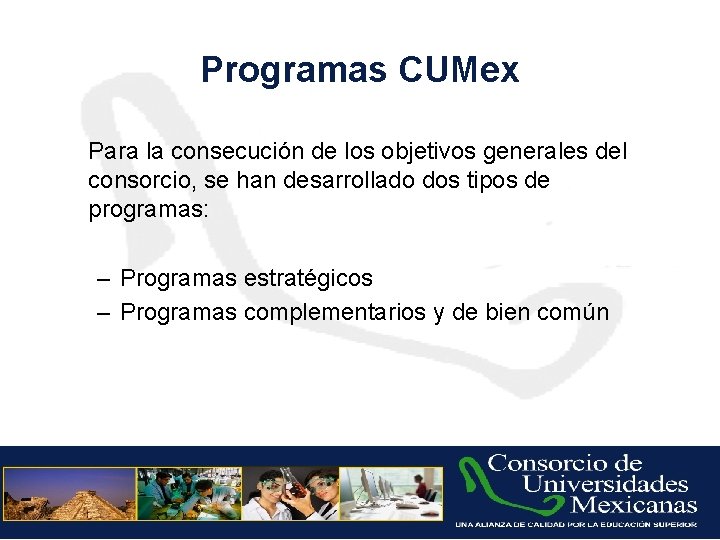 Programas CUMex

Para la consecución de los objetivos generales del consorcio, se han desarrollado dos tipos de programas:

– Programas estratégicos
– Programas complementarios y de bien común

Consorcio de Universidades Mexicanas
UNA ALIANZA DE CALIDAD POR LA EDUCACIÓN SUPERIOR